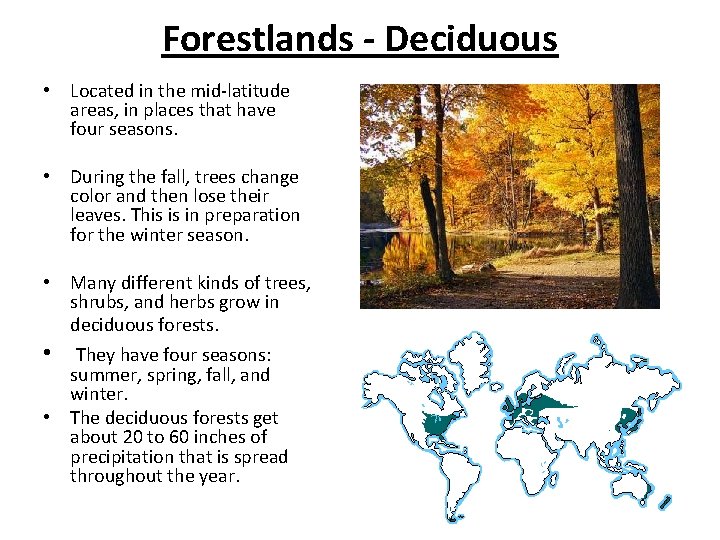 Forestlands - Deciduous

• Located in the mid-latitude areas, in places that have four seasons.

• During the fall, trees change color and then lose their leaves. This is in preparation for the winter season.

• Many different kinds of trees, shrubs, and herbs grow in deciduous forests.

• They have four seasons: summer, spring, fall, and winter.

• The deciduous forests get about 20 to 60 inches of precipitation that is spread throughout the year.